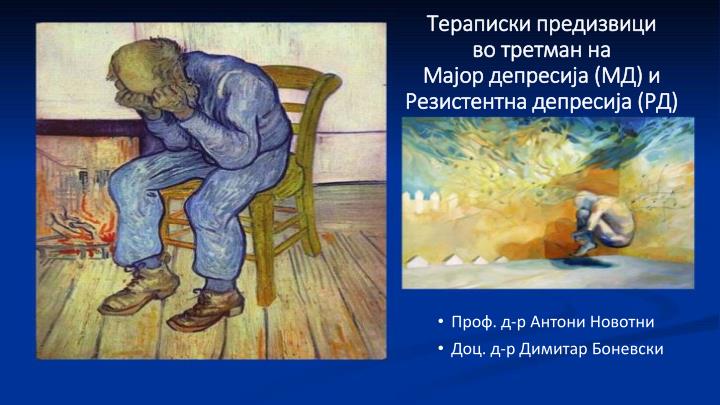 Тераписки предизвици во третман на Мајор депресија (МД) и Резистентна депресија (РД)

• Проф. д-р Антони Новотни
• Доц. д-р Димитар Боневски